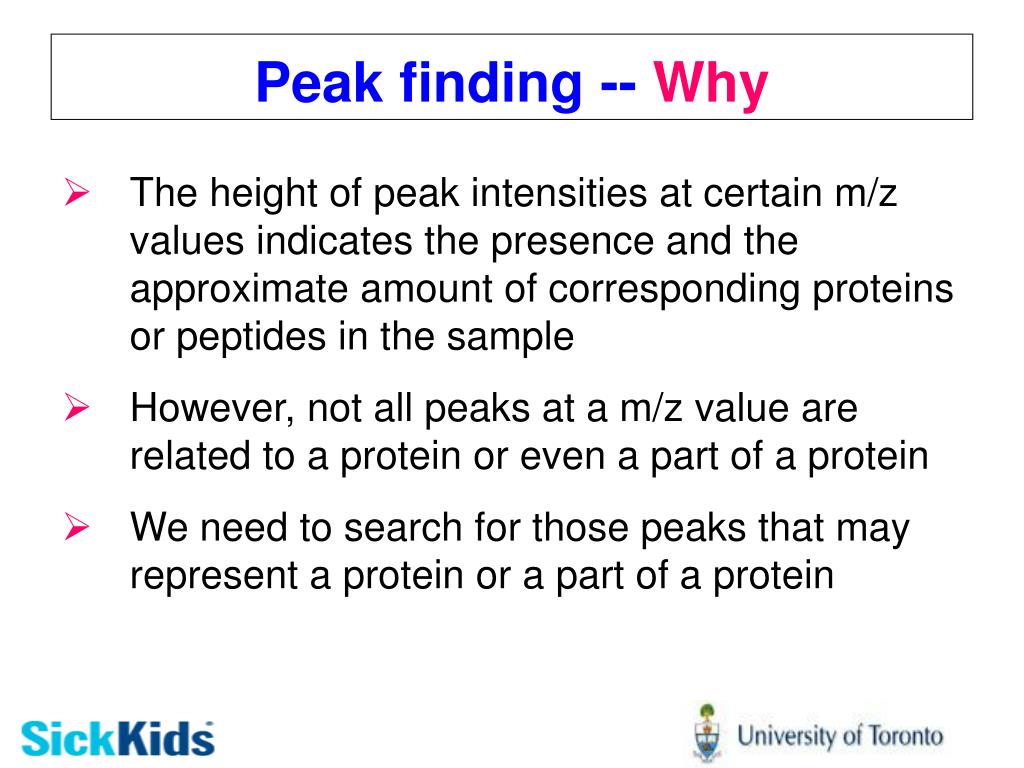 Peak finding -- Why

➢ The height of peak intensities at certain m/z values indicates the presence and the approximate amount of corresponding proteins or peptides in the sample

➢ However, not all peaks at a m/z value are related to a protein or even a part of a protein

➢ We need to search for those peaks that may represent a protein or a part of a protein

SickKids

University of Toronto